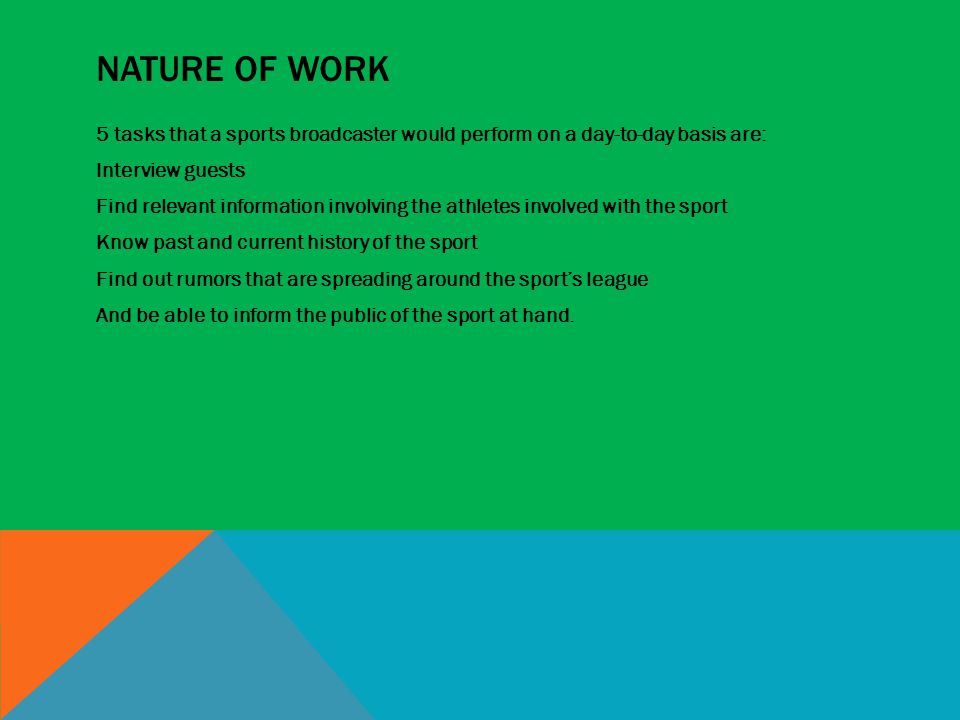 NATURE OF WORK

5 tasks that a sports broadcaster would perform on a day-to-day basis are:

Interview guests

Find relevant information involving the athletes involved with the sport

Know past and current history of the sport

Find out rumors that are spreading around the sport's league

And be able to inform the public of the sport at hand.